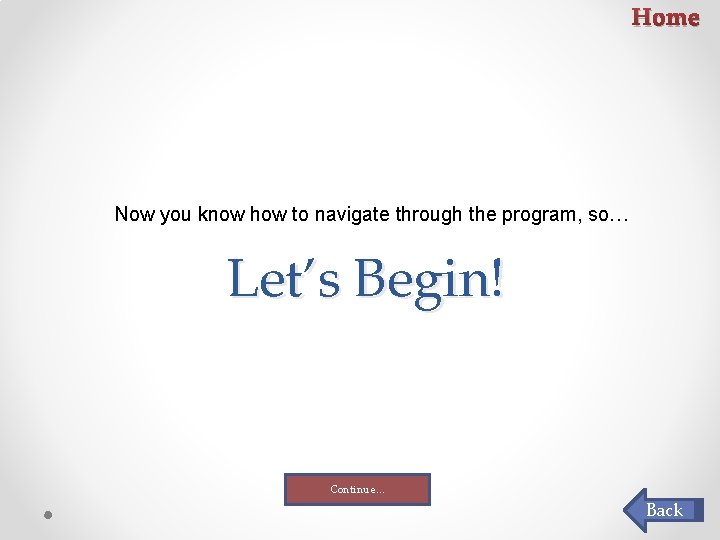 Home

Now you know how to navigate through the program, so…

Let's Begin!

Continue…

Back